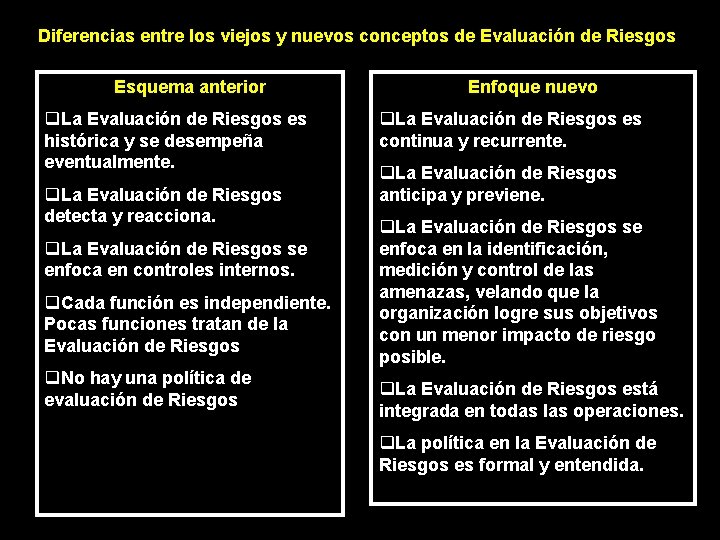 Diferencias entre los viejos y nuevos conceptos de Evaluación de Riesgos

Esquema anterior

❑La Evaluación de Riesgos es histórica y se desempeña eventualmente.

❑La Evaluación de Riesgos detecta y reacciona.

❑La Evaluación de Riesgos se enfoca en controles internos.

❑Cada función es independiente. Pocas funciones tratan de la Evaluación de Riesgos

❑No hay una política de evaluación de Riesgos

Enfoque nuevo

❑La Evaluación de Riesgos es continua y recurrente.

❑La Evaluación de Riesgos anticipa y previene.

❑La Evaluación de Riesgos se enfoca en la identificación, medición y control de las amenazas, velando que la organización logre sus objetivos con un menor impacto de riesgo posible.

❑La Evaluación de Riesgos está integrada en todas las operaciones.

❑La política en la Evaluación de Riesgos es formal y entendida.